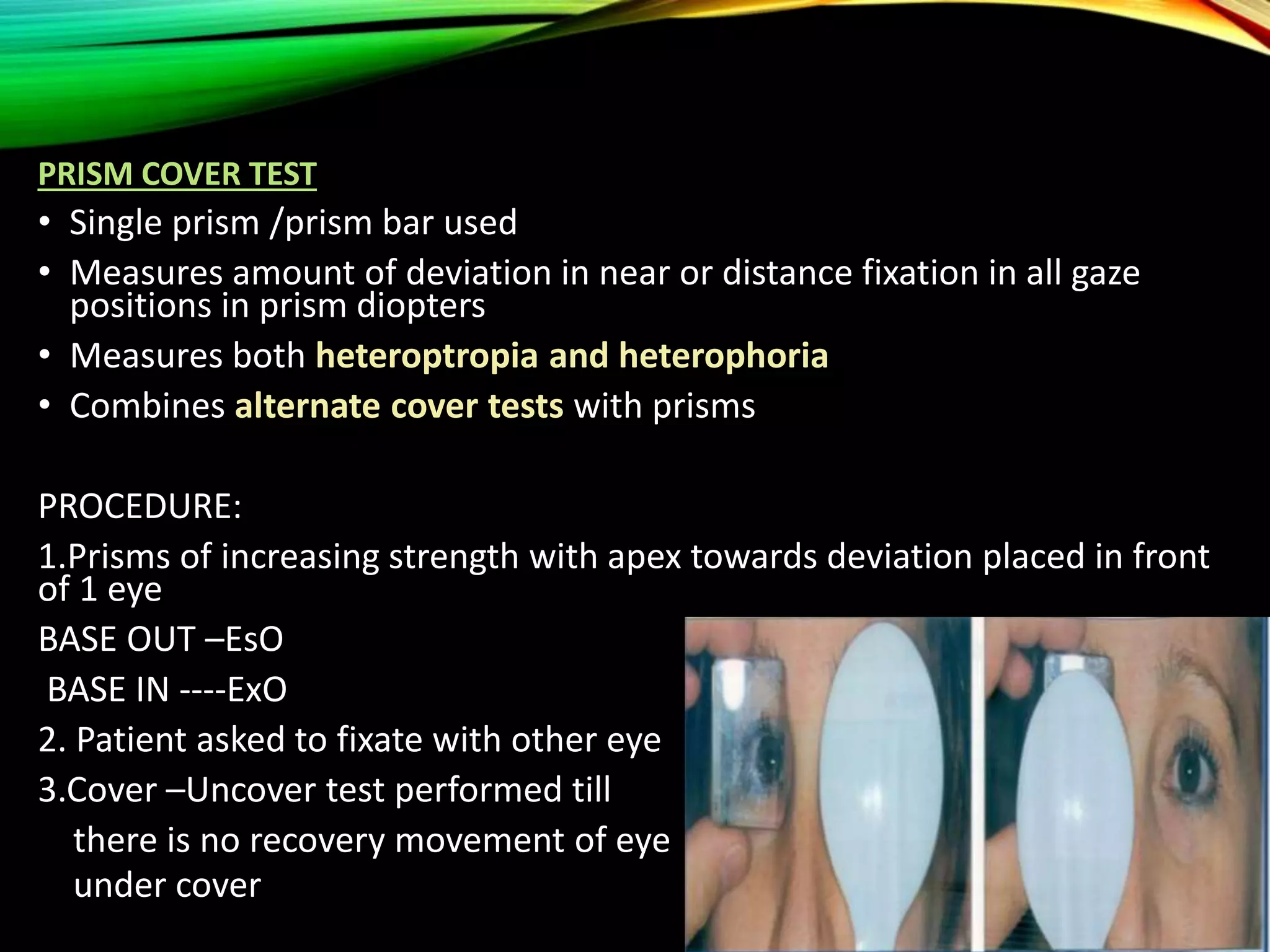 PRISM COVER TEST

• Single prism /prism bar used
• Measures amount of deviation in near or distance fixation in all gaze positions in prism diopters
• Measures both heteroptropia and heterophoria
• Combines alternate cover tests with prisms

PROCEDURE:

1.Prisms of increasing strength with apex towards deviation placed in front of 1 eye

BASE OUT –EsO

BASE IN ----ExO

2. Patient asked to fixate with other eye

3.Cover –Uncover test performed till there is no recovery movement of eye under cover